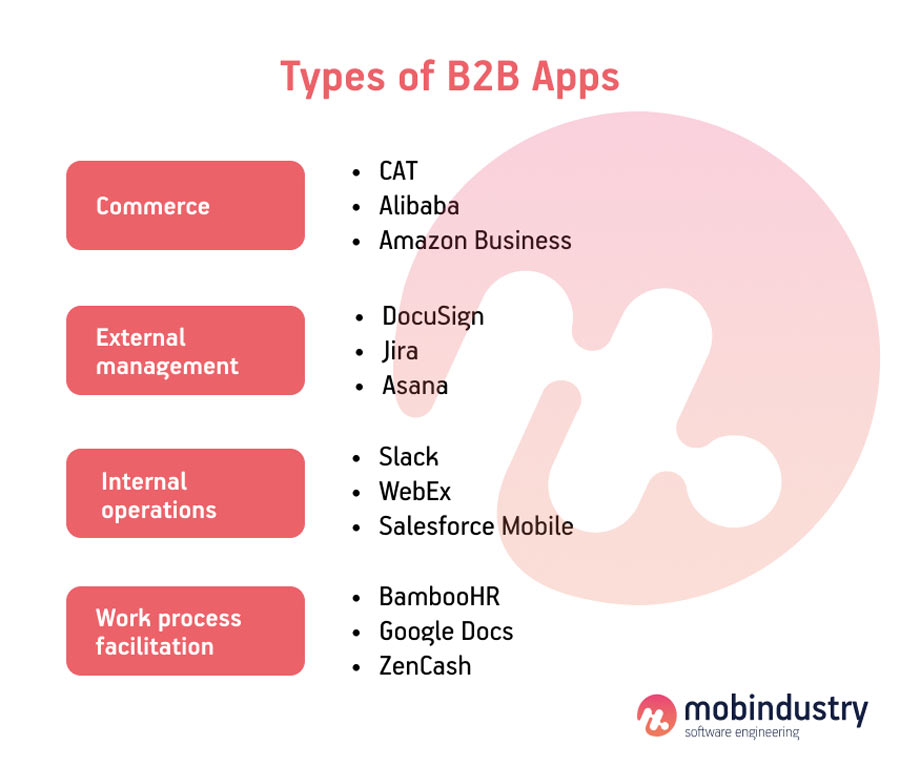 Types of B2B Apps

Commerce

- CAT
- Alibaba
- Amazon Business

External management

- DocuSign
- Jira
- Asana

Internal operations

- Slack
- WebEx
- Salesforce Mobile

Work process facilitation

- BambooHR
- Google Docs
- ZenCash

mobindustry
software engineering